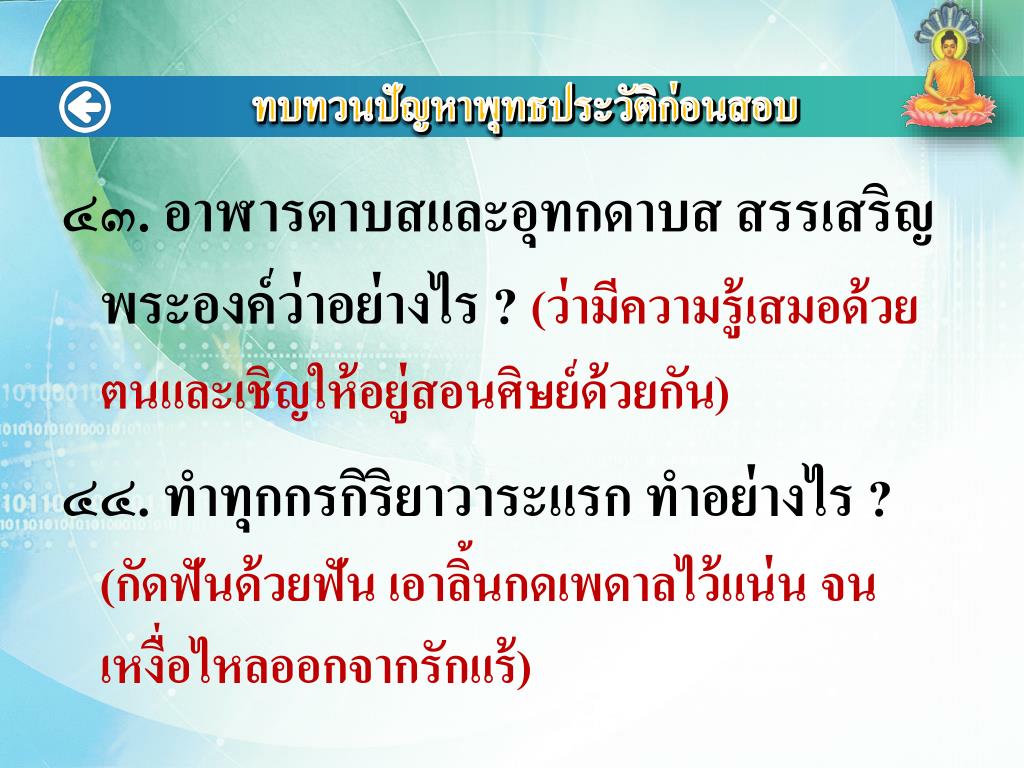 ทบทวนปัญหาพุทธประวัติก่อนสอบ

๔๓. อาฬารดาบสและอุทกดาบส สรรเสริญพระองค์ว่าอย่างไร ? (ว่ามีความรู้เสมอด้วยตนและเชิญให้อยู่สอนศิษย์ด้วยกัน)

๔๔. ทำทุกกรกิริยาวาระแรก ทำอย่างไร ? (กัดฟันด้วยฟัน เอาลิ้นกดเพดาลไว้แน่น จนเหงื่อไหลออกจากรักแร้)